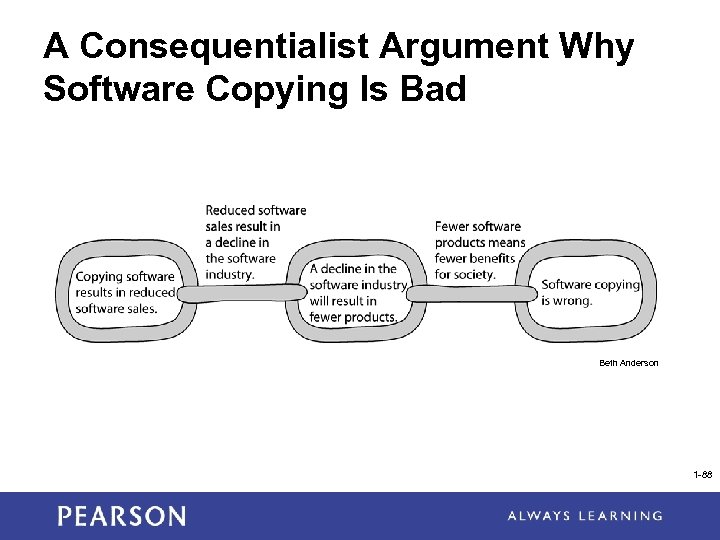 A Consequentialist Argument Why Software Copying Is Bad

Copying software results in reduced software sales.

Reduced software sales result in a decline in the software industry.

A decline in the software industry will result in fewer products.

Fewer software products means fewer benefits for society.

Software copying is wrong.

Beth Anderson

1-88

PEARSON

ALWAYS LEARNING